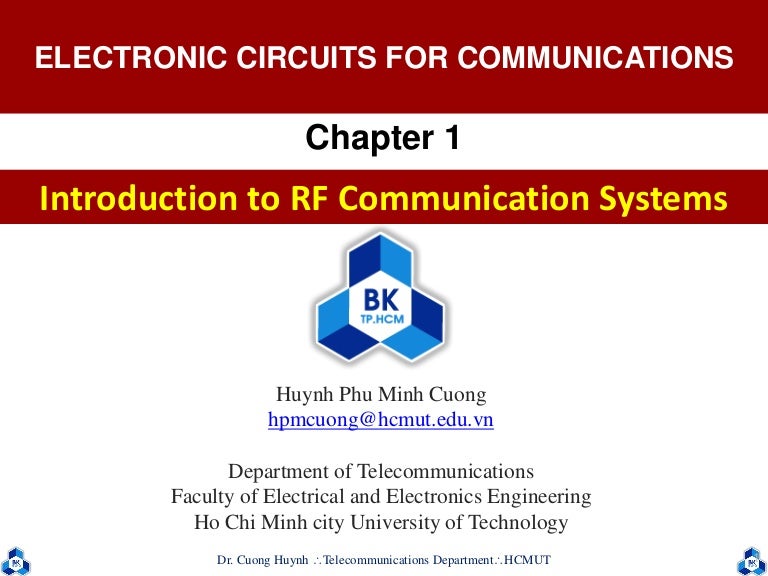 ELECTRONIC CIRCUITS FOR COMMUNICATIONS

Chapter 1

Introduction to RF Communication Systems

BK
TP.HCM

Huynh Phu Minh Cuong
hpmcuong@hcmut.edu.vn

Department of Telecommunications
Faculty of Electrical and Electronics Engineering
Ho Chi Minh city University of Technology

Dr. Cuong Huynh ∴Telecommunications Department∴HCMUT